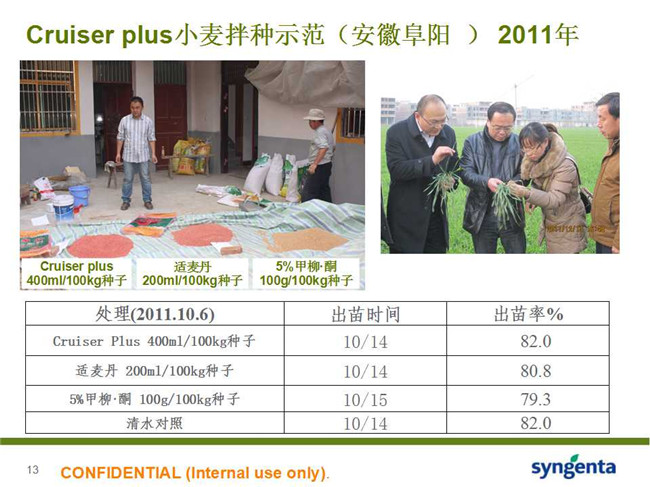 Cruiser plus小麦拌种示范（安徽阜阳 ） 2011年

Cruiser plus 400ml/100kg种子

适麦丹 200ml/100kg种子

5%甲柳·酮 100g/100kg种子

| 处理(2011.10.6) | 出苗时间 | 出苗率% |
|---|---|---|
| Cruiser Plus 400ml/100kg种子 | 10/14 | 82.0 |
| 适麦丹 200ml/100kg种子 | 10/14 | 80.8 |
| 5%甲柳·酮 100g/100kg种子 | 10/15 | 79.3 |
| 清水对照 | 10/14 | 82.0 |

13 CONFIDENTIAL (Internal use only).

syngenta